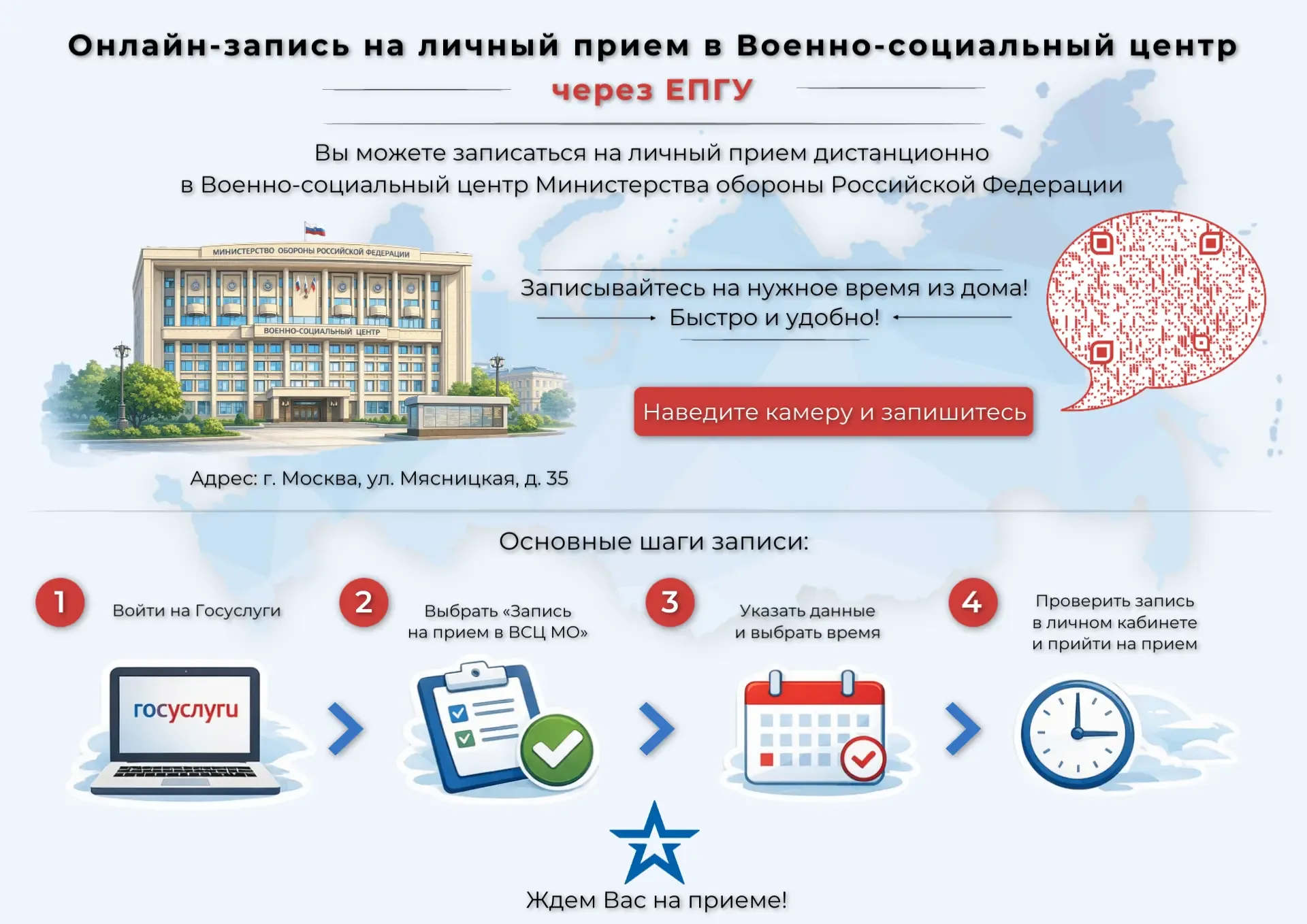 Онлайн-запись на личный прием в Военно-социальный центр

через ЕПГУ

Вы можете записаться на личный прием дистанционно в Военно-социальный центр Министерства обороны Российской Федерации

МИНИСТЕРСТВО ОБОРОНЫ РОССИЙСКОЙ ФЕДЕРАЦИИ

ВОЕННО-СОЦИАЛЬНЫЙ ЦЕНТР

Записывайтесь на нужное время из дома!

Быстро и удобно!

Наведите камеру и запишитесь

Адрес: г. Москва, ул. Мясницкая, д. 35

Основные шаги записи:

1 Войти на Госуслуги

2 Выбрать «Запись на прием в ВСЦ МО»

3 Указать данные и выбрать время

4 Проверить запись в личном кабинете и прийти на прием

госуслуги

Ждем Вас на приеме!